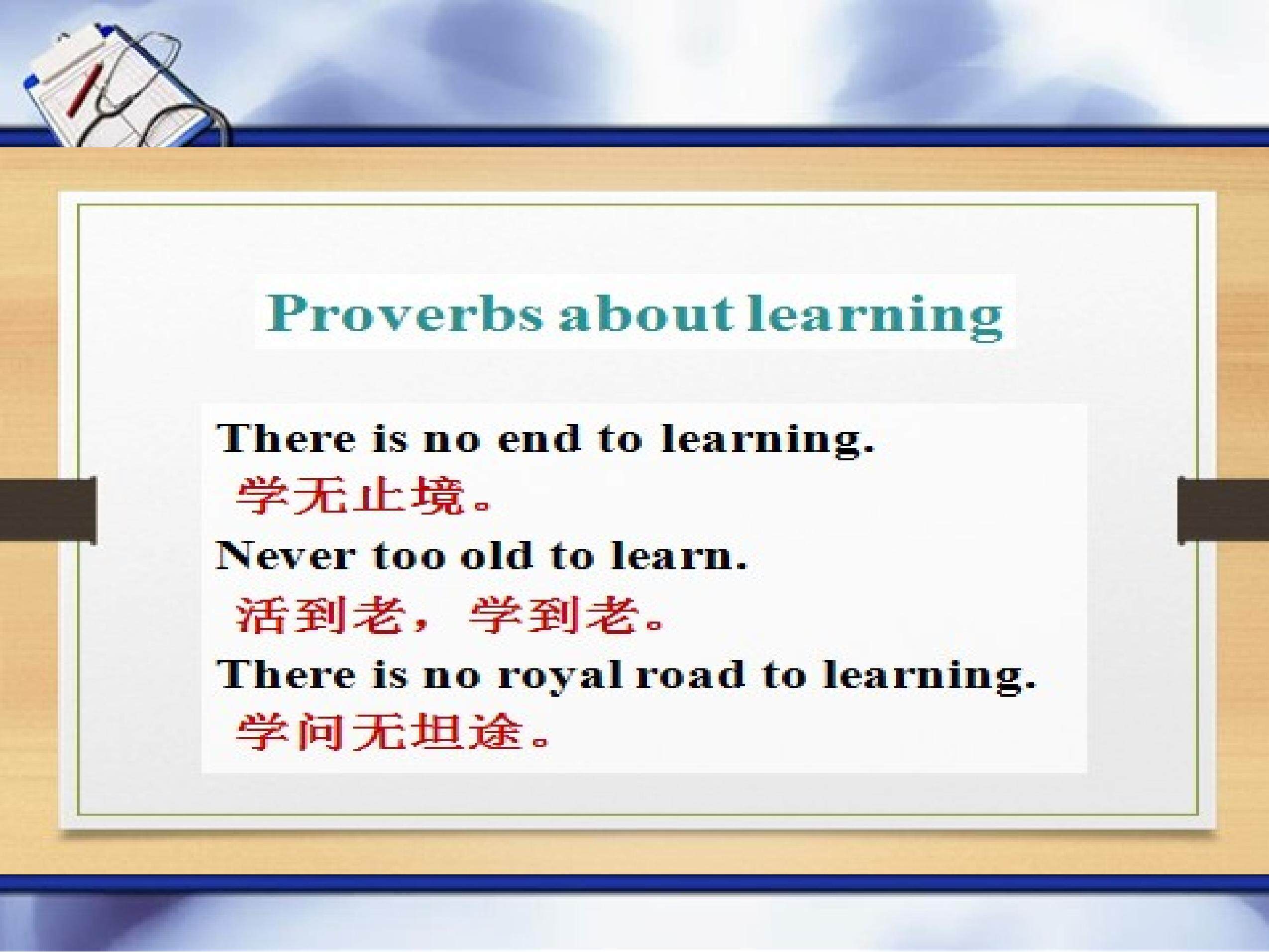 Proverbs about learning

There is no end to learning.
学无止境。
Never too old to learn.
活到老，学到老。
There is no royal road to learning.
学问无坦途。